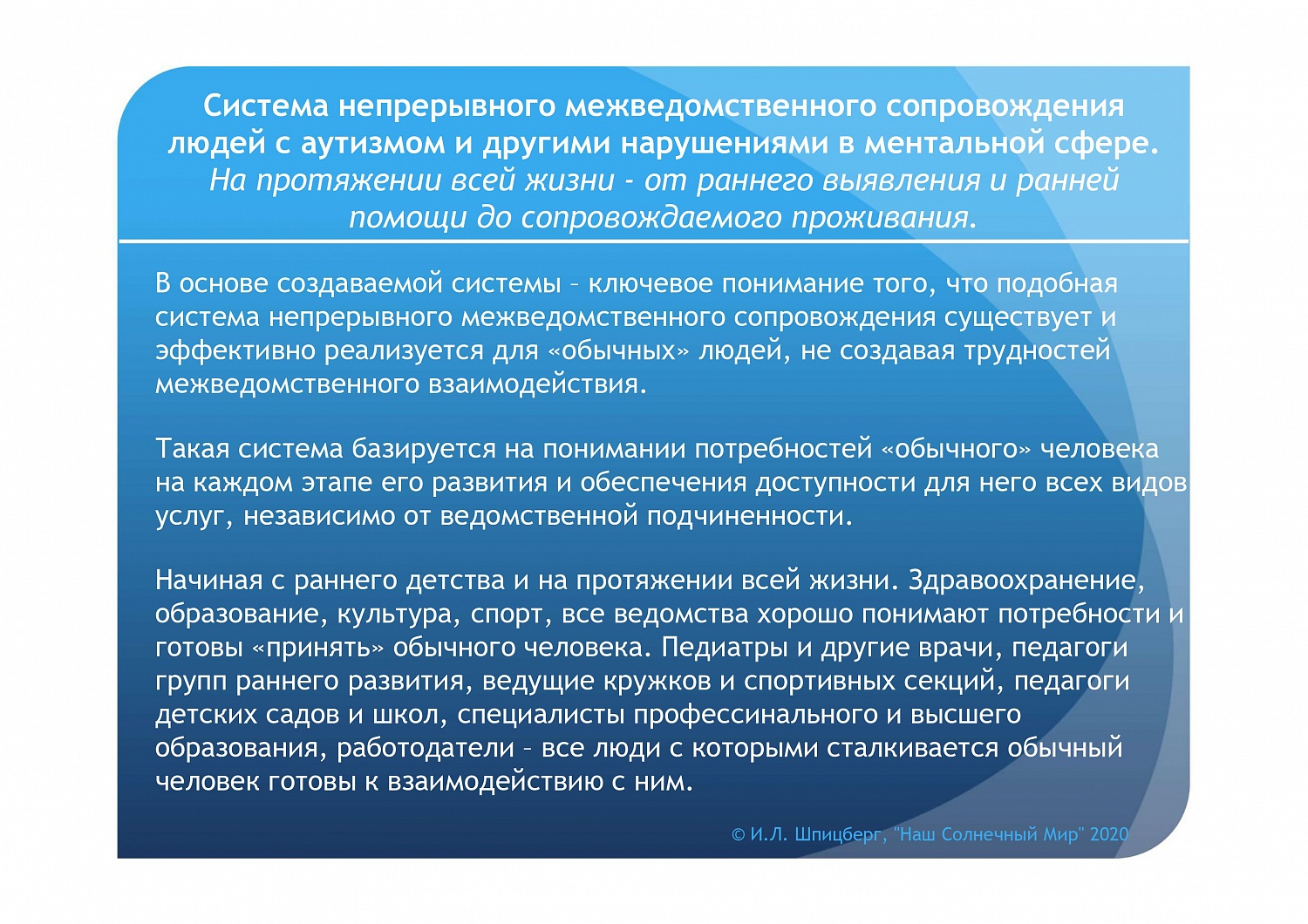 Система непрерывного межведомственного сопровождения людей с аутизмом и другими нарушениями в ментальной сфере.
На протяжении всей жизни - от раннего выявления и ранней помощи до сопровождаемого проживания.

В основе создаваемой системы – ключевое понимание того, что подобная система непрерывного межведомственного сопровождения существует и эффективно реализуется для «обычных» людей, не создавая трудностей межведомственного взаимодействия.

Такая система базируется на понимании потребностей «обычного» человека на каждом этапе его развития и обеспечения доступности для него всех видов услуг, независимо от ведомственной подчиненности.

Начиная с раннего детства и на протяжении всей жизни. Здравоохранение, образование, культура, спорт, все ведомства хорошо понимают потребности и готовы «принять» обычного человека. Педиатры и другие врачи, педагоги групп раннего развития, ведущие кружков и спортивных секций, педагоги детских садов и школ, специалисты профессинального и высшего образования, работодатели – все люди с которыми сталкивается обычный человек готовы к взаимодействию с ним.

© И.Л. Шпицберг, "Наш Солнечный Мир" 2020